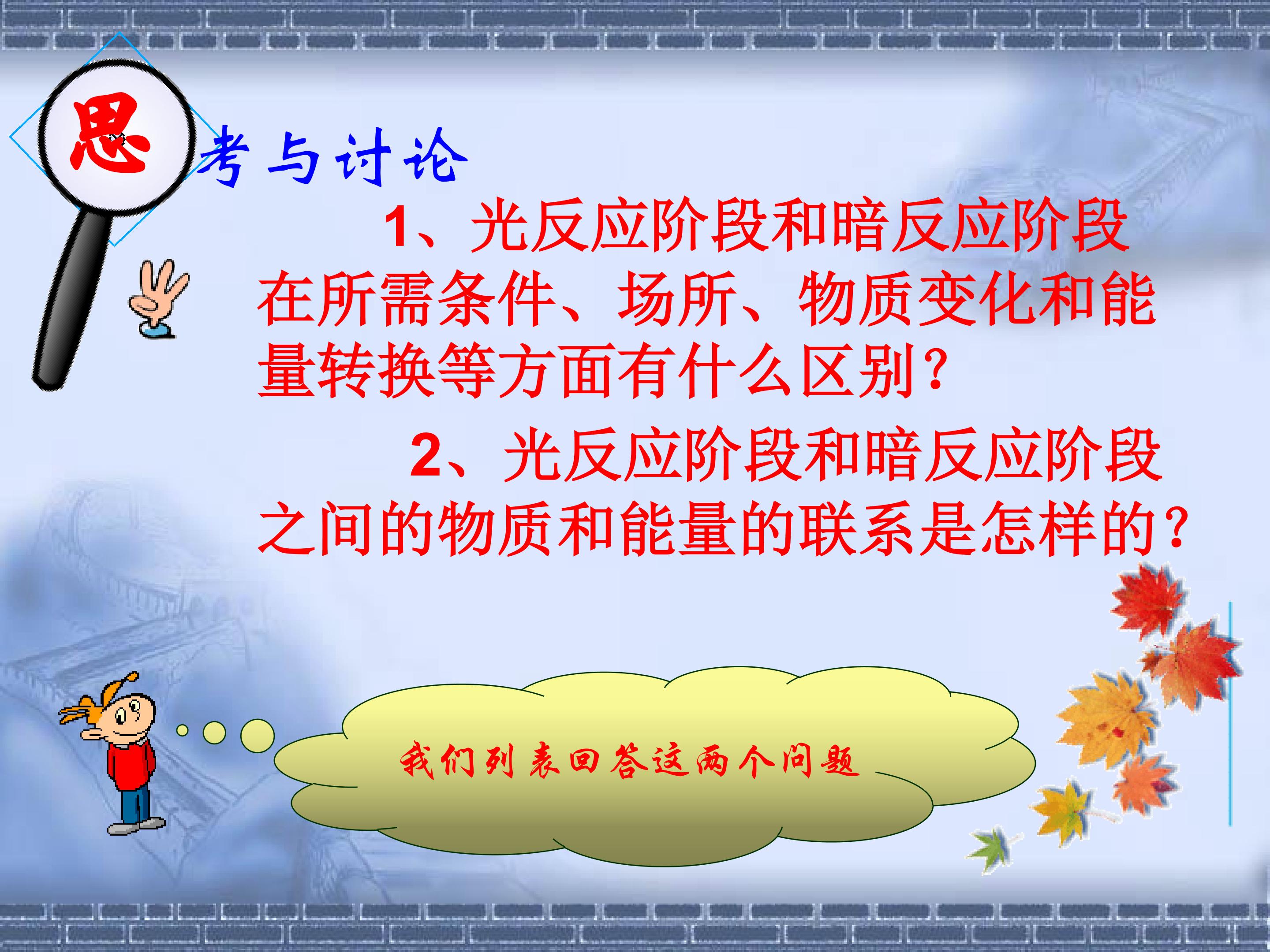 思考与讨论

1、光反应阶段和暗反应阶段在所需条件、场所、物质变化和能量转换等方面有什么区别?

2、光反应阶段和暗反应阶段之间的物质和能量的联系是怎样的?

我们列表回答这两个问题